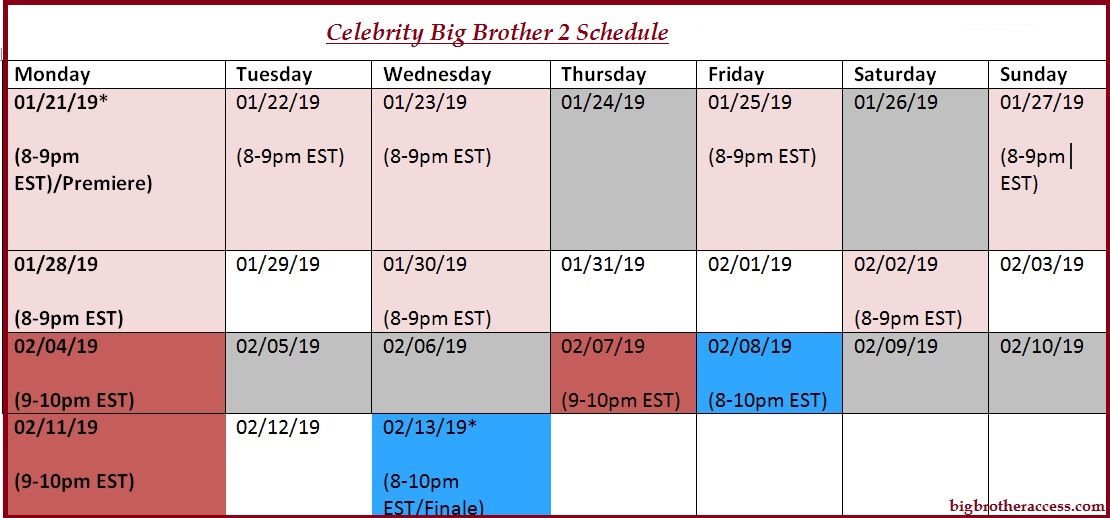 Celebrity Big Brother 2 Schedule

| Monday | Tuesday | Wednesday | Thursday | Friday | Saturday | Sunday |
|---|---|---|---|---|---|---|
| 01/21/19* (8-9pm EST)/Premiere) | 01/22/19 (8-9pm EST) | 01/23/19 (8-9pm EST) | 01/24/19 | 01/25/19 (8-9pm EST) | 01/26/19 | 01/27/19 (8-9pm EST) |
| 01/28/19 (8-9pm EST) | 01/29/19 | 01/30/19 (8-9pm EST) | 01/31/19 | 02/01/19 | 02/02/19 (8-9pm EST) | 02/03/19 |
| 02/04/19 (9-10pm EST) | 02/05/19 | 02/06/19 | 02/07/19 (9-10pm EST) | 02/08/19 (8-10pm EST) | 02/09/19 | 02/10/19 |
| 02/11/19 (9-10pm EST) | 02/12/19 | 02/13/19* (8-10pm EST/Finale) | | | | |

bigbrotheraccess.com